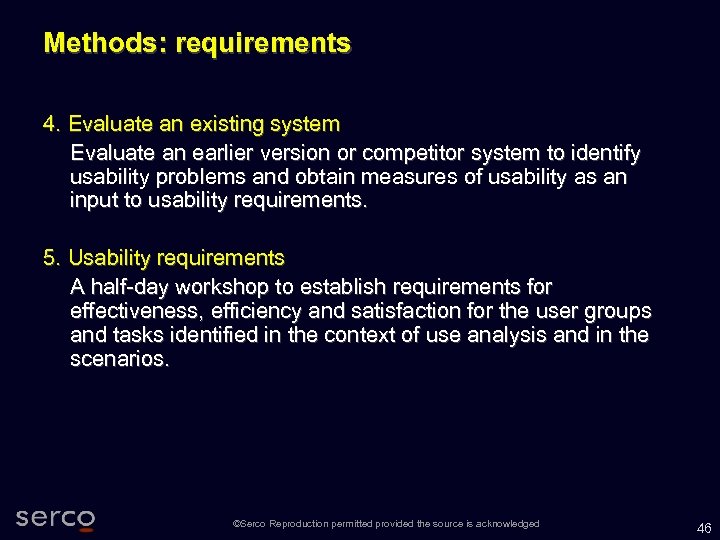 Methods: requirements

4. Evaluate an existing system

Evaluate an earlier version or competitor system to identify usability problems and obtain measures of usability as an input to usability requirements.

5. Usability requirements

A half-day workshop to establish requirements for effectiveness, efficiency and satisfaction for the user groups and tasks identified in the context of use analysis and in the scenarios.

serco

©Serco Reproduction permitted provided the source is acknowledged

46